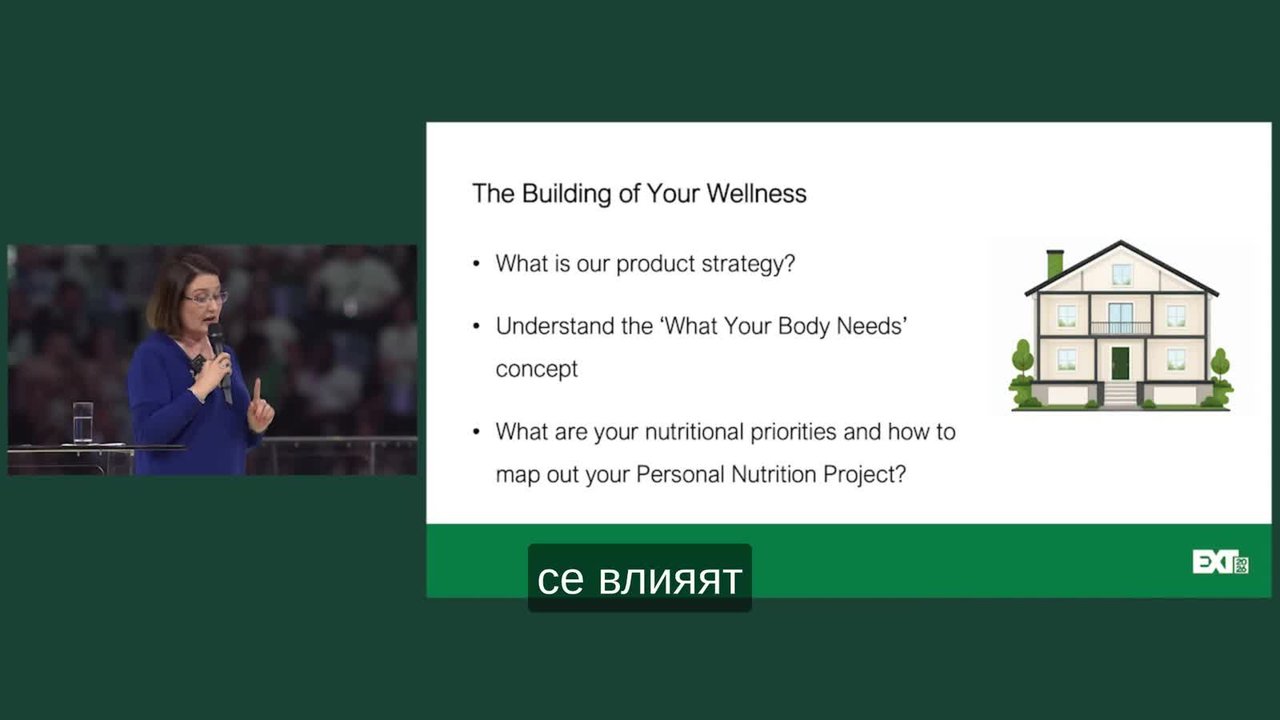 The Building of Your Wellness

• What is our product strategy?

• Understand the 'What Your Body Needs' concept

• What are your nutritional priorities and how to map out your Personal Nutrition Project?

се влияят

EXT 2020